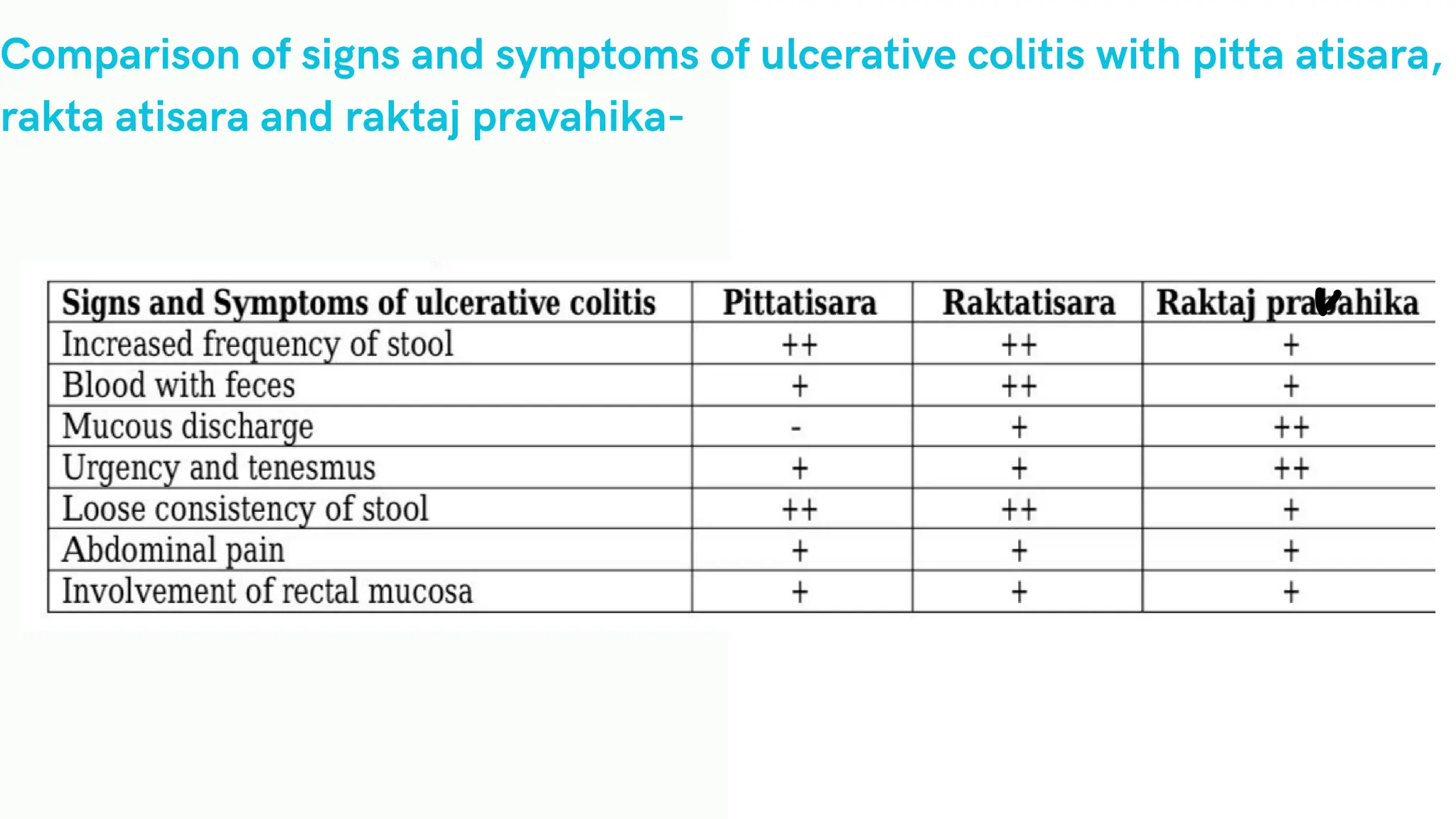 Comparison of signs and symptoms of ulcerative colitis with pitta atisara, rakta atisara and raktaj pravahika-

| Signs and Symptoms of ulcerative colitis | Pittatisara | Raktatisara | Raktaj pravahika |
|---|---|---|---|
| Increased frequency of stool | ++ | ++ | + |
| Blood with feces | + | ++ | + |
| Mucous discharge | - | + | ++ |
| Urgency and tenesmus | + | + | ++ |
| Loose consistency of stool | ++ | ++ | + |
| Abdominal pain | + | + | + |
| Involvement of rectal mucosa | + | + | + |